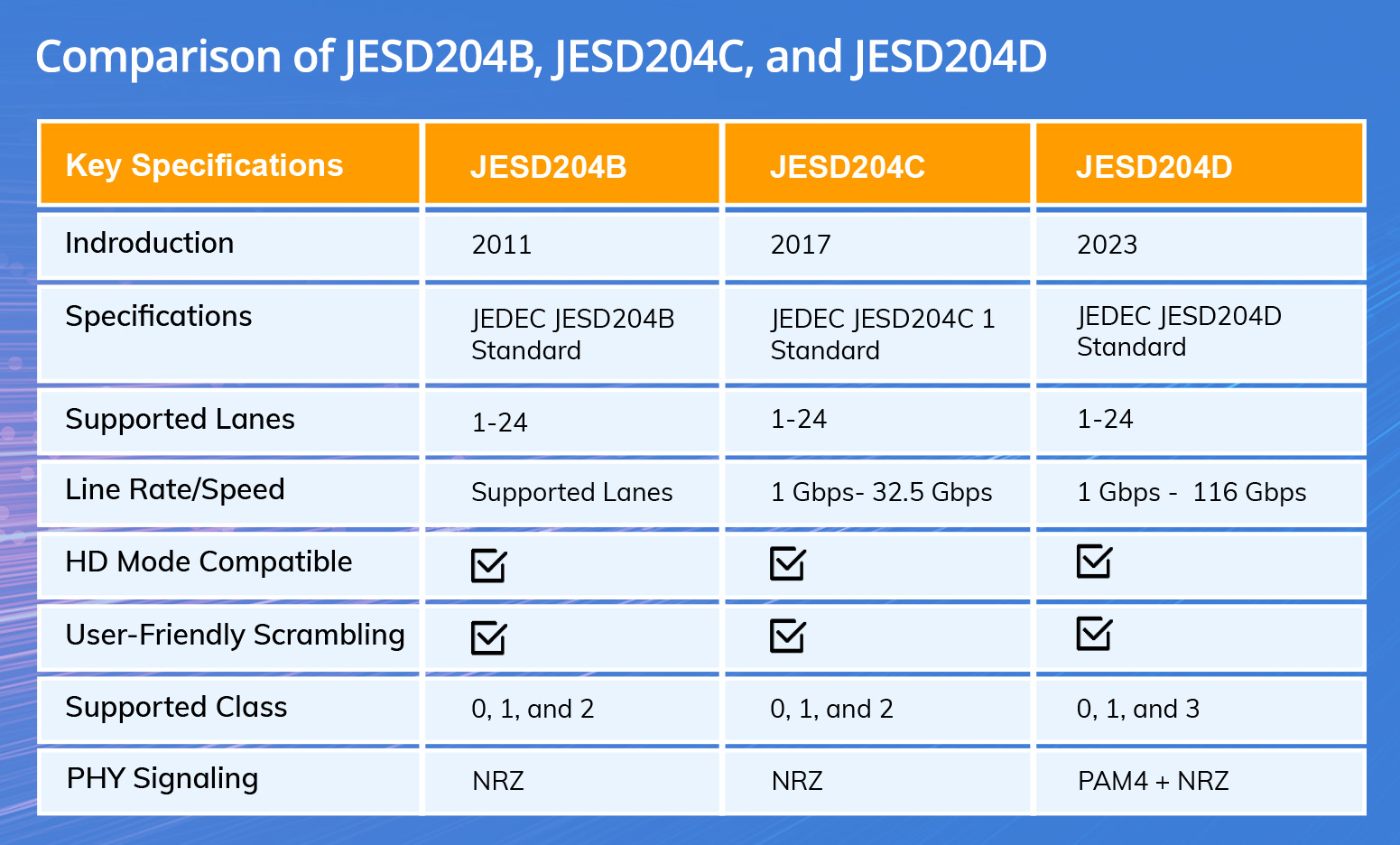 Comparison of JESD204B, JESD204C, and JESD204D

| Key Specifications | JESD204B | JESD204C | JESD204D |
|---|---|---|---|
| Indroduction | 2011 | 2017 | 2023 |
| Specifications | JEDEC JESD204B Standard | JEDEC JESD204C 1 Standard | JEDEC JESD204D Standard |
| Supported Lanes | 1-24 | 1-24 | 1-24 |
| Line Rate/Speed | Supported Lanes | 1 Gbps- 32.5 Gbps | 1 Gbps - 116 Gbps |
| HD Mode Compatible | ☑ | ☑ | ☑ |
| User-Friendly Scrambling | ☑ | ☑ | ☑ |
| Supported Class | 0, 1, and 2 | 0, 1, and 2 | 0, 1, and 3 |
| PHY Signaling | NRZ | NRZ | PAM4 + NRZ |